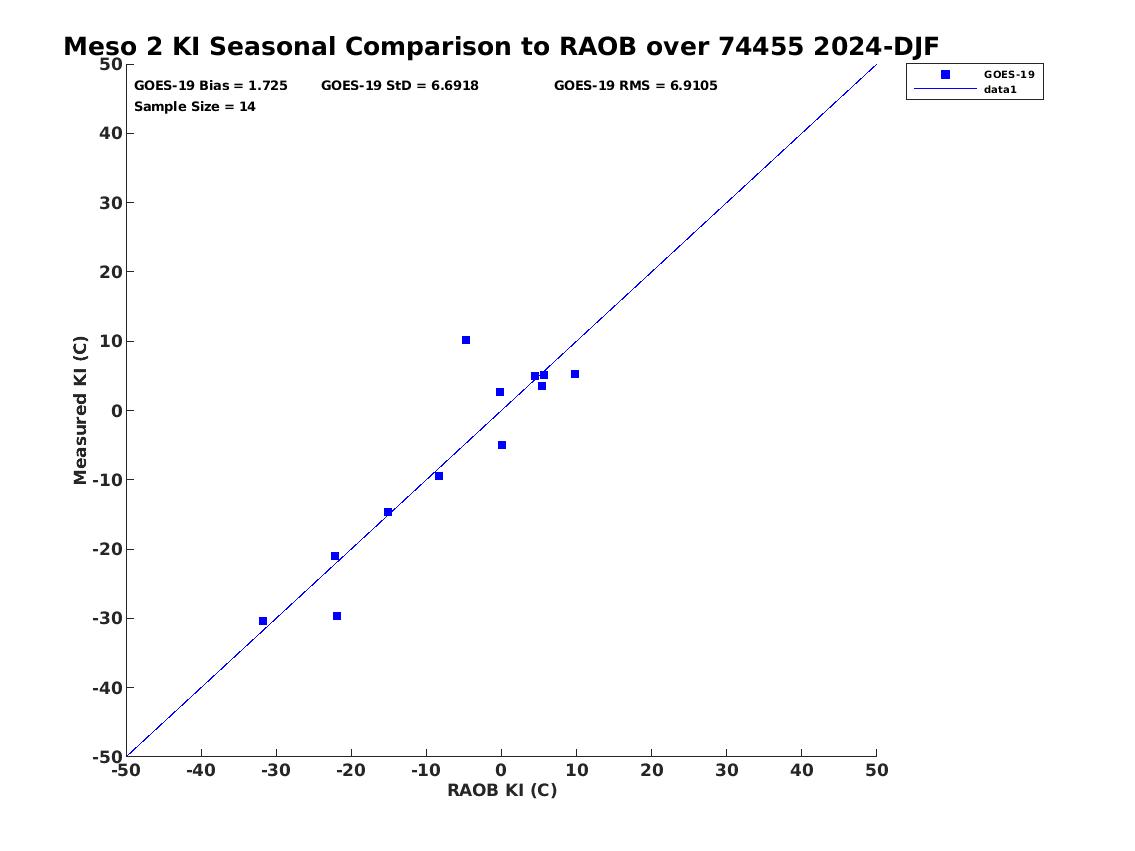 Meso 2 KI Seasonal Comparison to RAOB over 74455 2024-DJF

GOES-19 Bias = 1.725 GOES-19 StD = 6.6918 GOES-19 RMS = 6.9105
Sample Size = 14

GOES-19
data1

Measured KI (C)

50
40
30
20
10
0
-10
-20
-30
-40
-50

-50 -40 -30 -20 -10 0 10 20 30 40 50

RAOB KI (C)